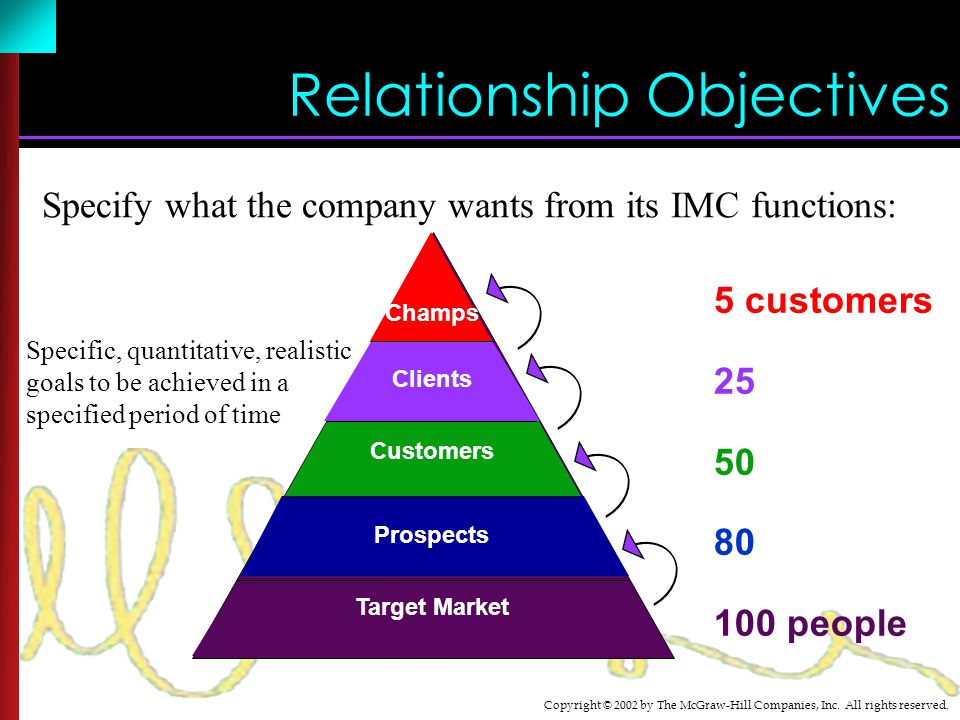 Relationship Objectives

Specify what the company wants from its IMC functions:

Specific, quantitative, realistic goals to be achieved in a specified period of time

Champs

Clients

Customers

Prospects

Target Market

5 customers

25

50

80

100 people

Copyright © 2002 by The McGraw-Hill Companies, Inc. All rights reserved.